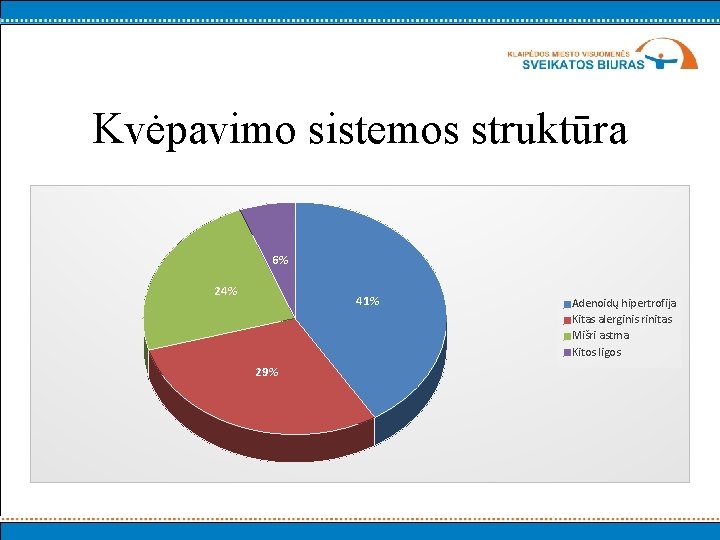 KLAIPĖDOS MIESTO VISUOMENĖS
SVEIKATOS BIURAS

Kvėpavimo sistemos struktūra

6%
24%
41%
29%

Adenoidų hipertrofija
Kitas alerginis rinitas
Mišri astma
Kitos ligos